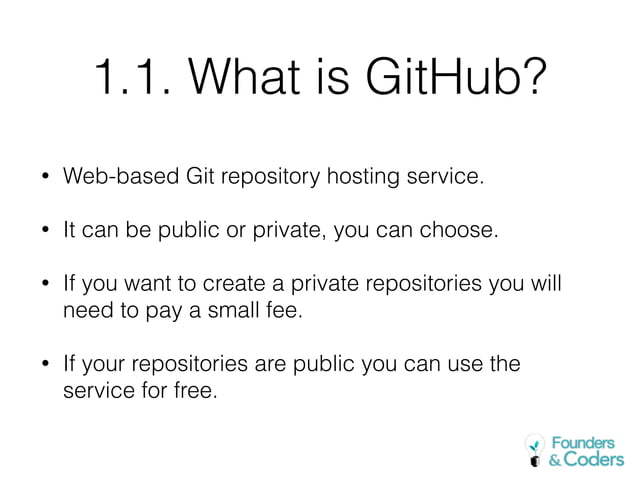 1.1. What is GitHub?

• Web-based Git repository hosting service.

• It can be public or private, you can choose.

• If you want to create a private repositories you will need to pay a small fee.

• If your repositories are public you can use the service for free.

Founders & Coders